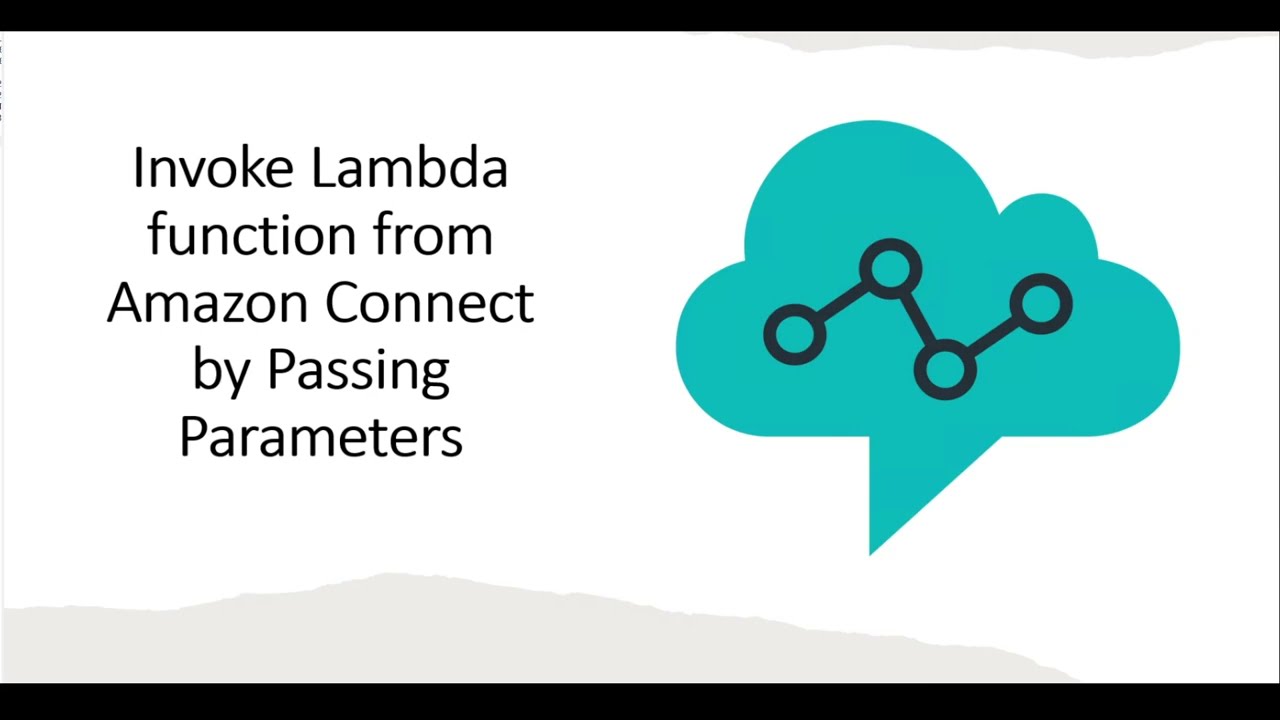 Invoke Lambda function from Amazon Connect by Passing Parameters